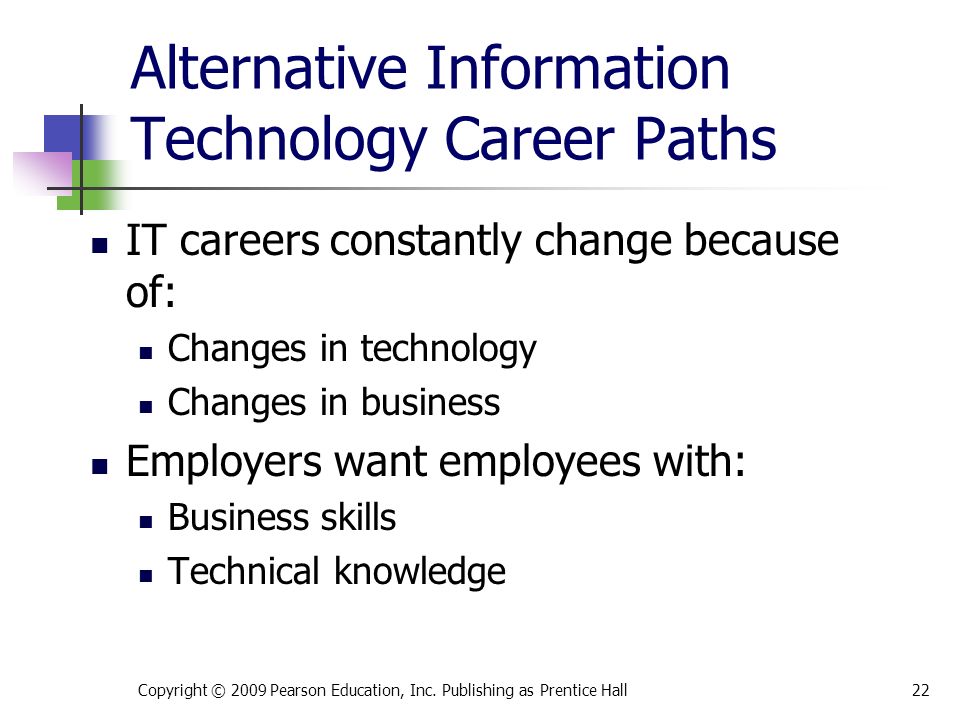 Alternative Information Technology Career Paths

- IT careers constantly change because of:
  - Changes in technology
  - Changes in business
- Employers want employees with:
  - Business skills
  - Technical knowledge

Copyright © 2009 Pearson Education, Inc. Publishing as Prentice Hall

22